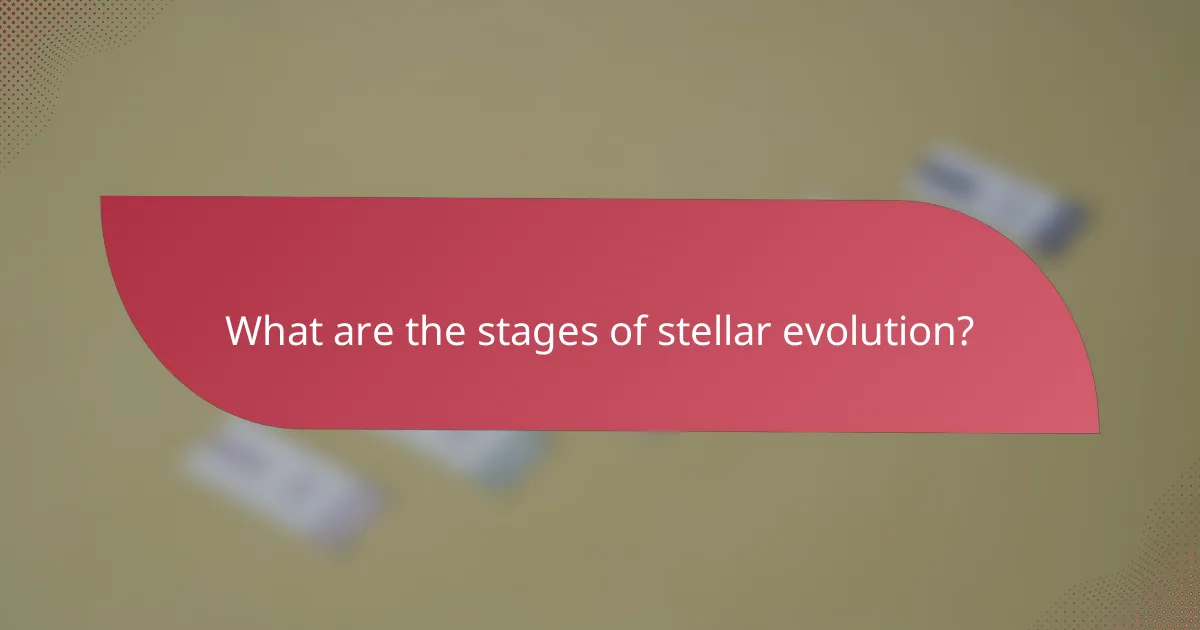 What are the stages of stellar evolution?